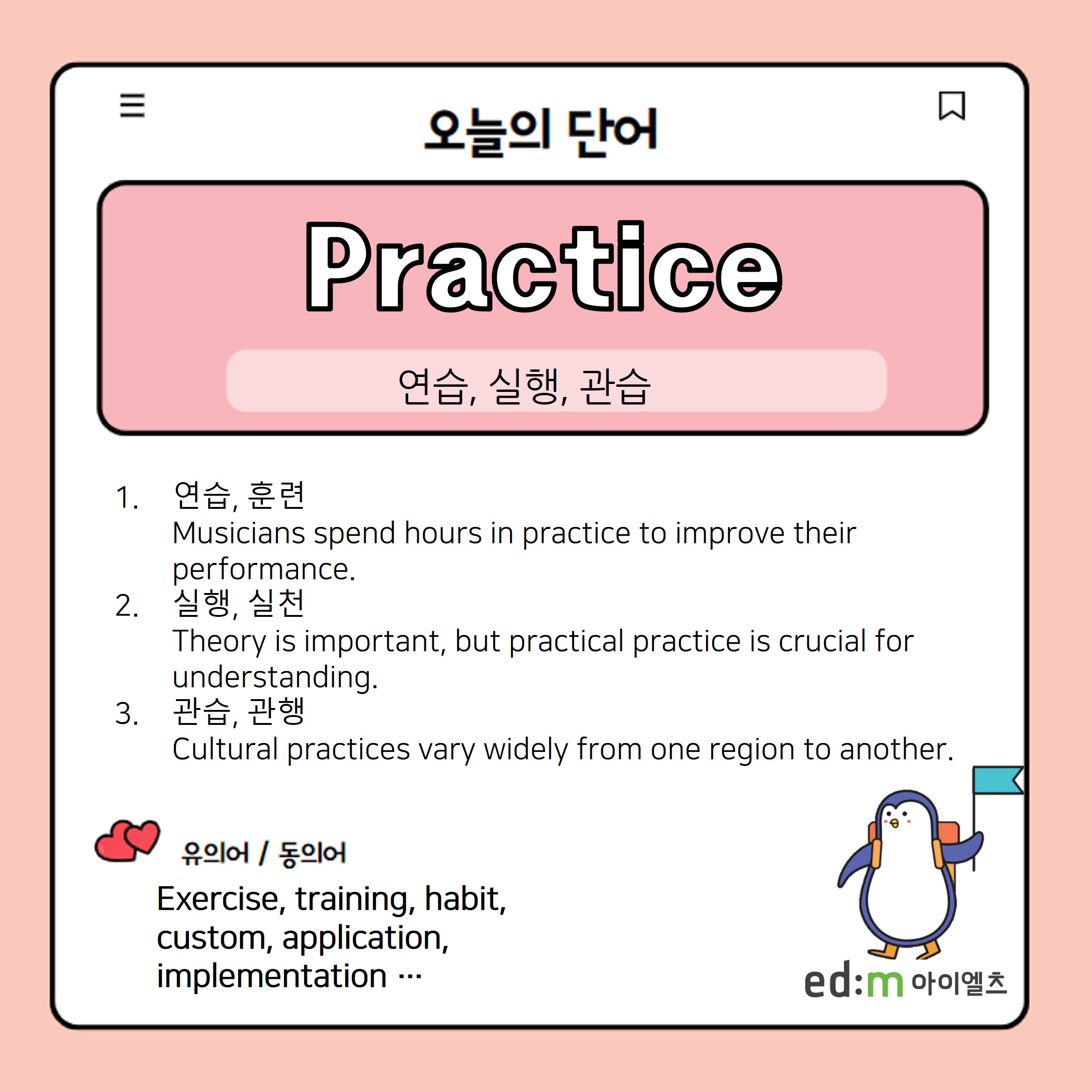 오늘의 단어

Practice

연습, 실행, 관습

1. 연습, 훈련
Musicians spend hours in practice to improve their performance.
2. 실행, 실천
Theory is important, but practical practice is crucial for understanding.
3. 관습, 관행
Cultural practices vary widely from one region to another.

유의어 / 동의어

Exercise, training, habit, custom, application, implementation ···

ed:m 아이엘츠